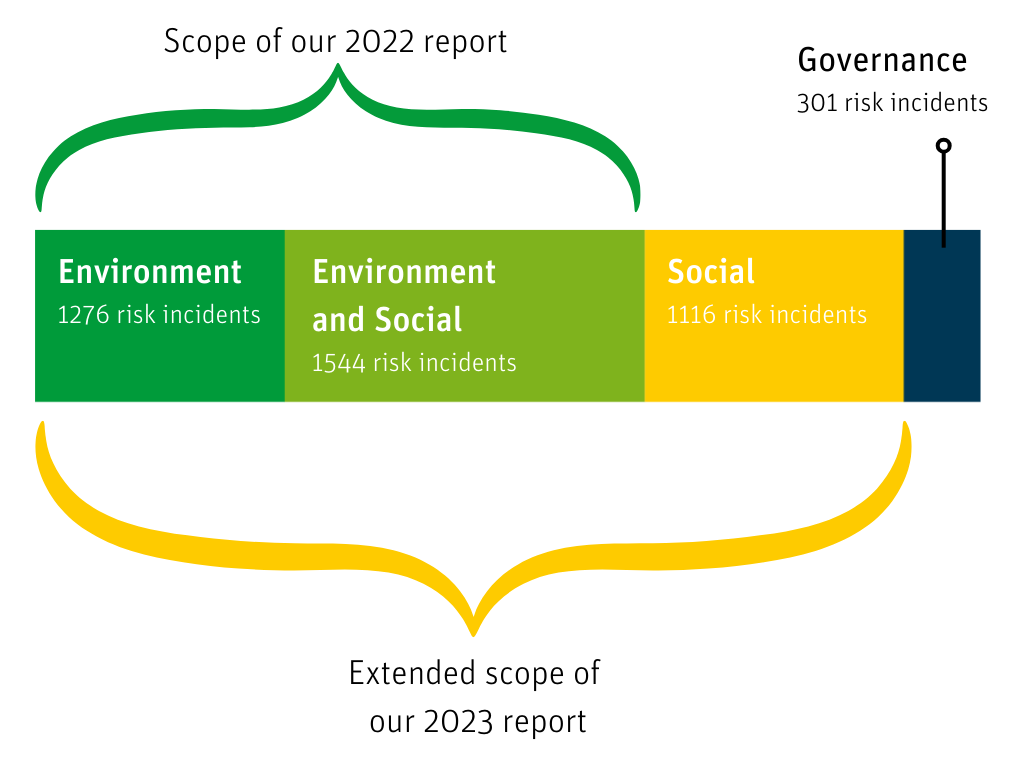 Scope of our 2022 report

Governance
301 risk incidents

Environment
1276 risk incidents

Environment and Social
1544 risk incidents

Social
1116 risk incidents

Extended scope of our 2023 report